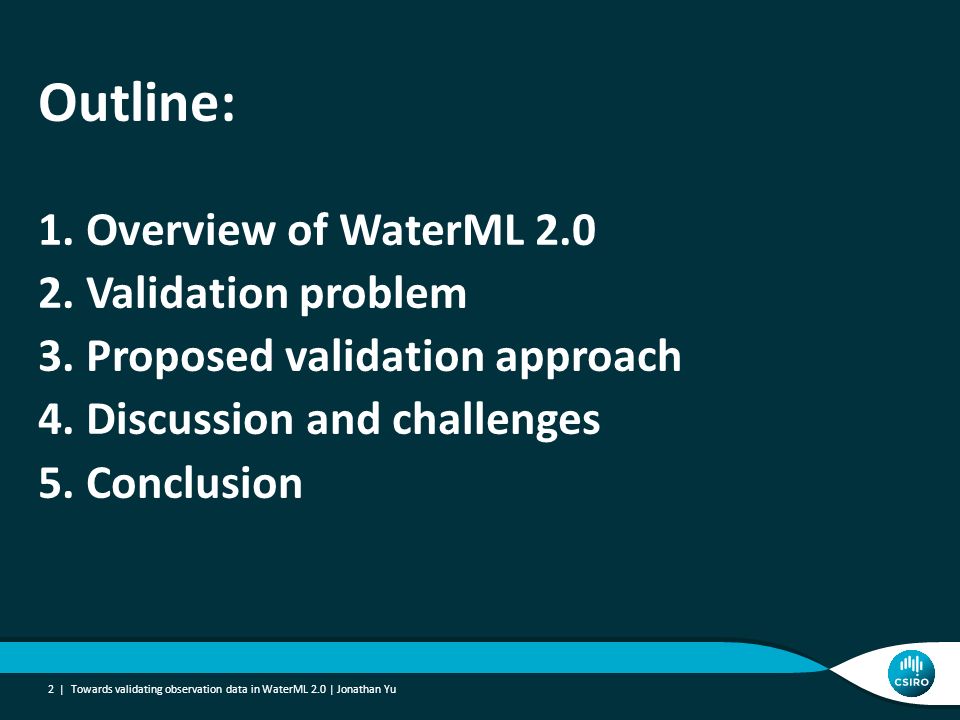 Outline:

1. Overview of WaterML 2.0
2. Validation problem
3. Proposed validation approach
4. Discussion and challenges
5. Conclusion

2 | Towards validating observation data in WaterML 2.0 | Jonathan Yu

CSIRO